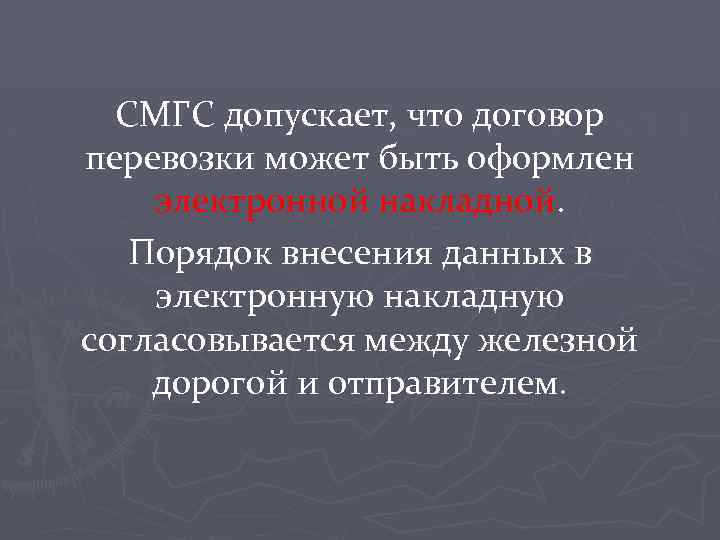 СМГС допускает, что договор перевозки может быть оформлен электронной накладной.

Порядок внесения данных в электронную накладную согласовывается между железной дорогой и отправителем.